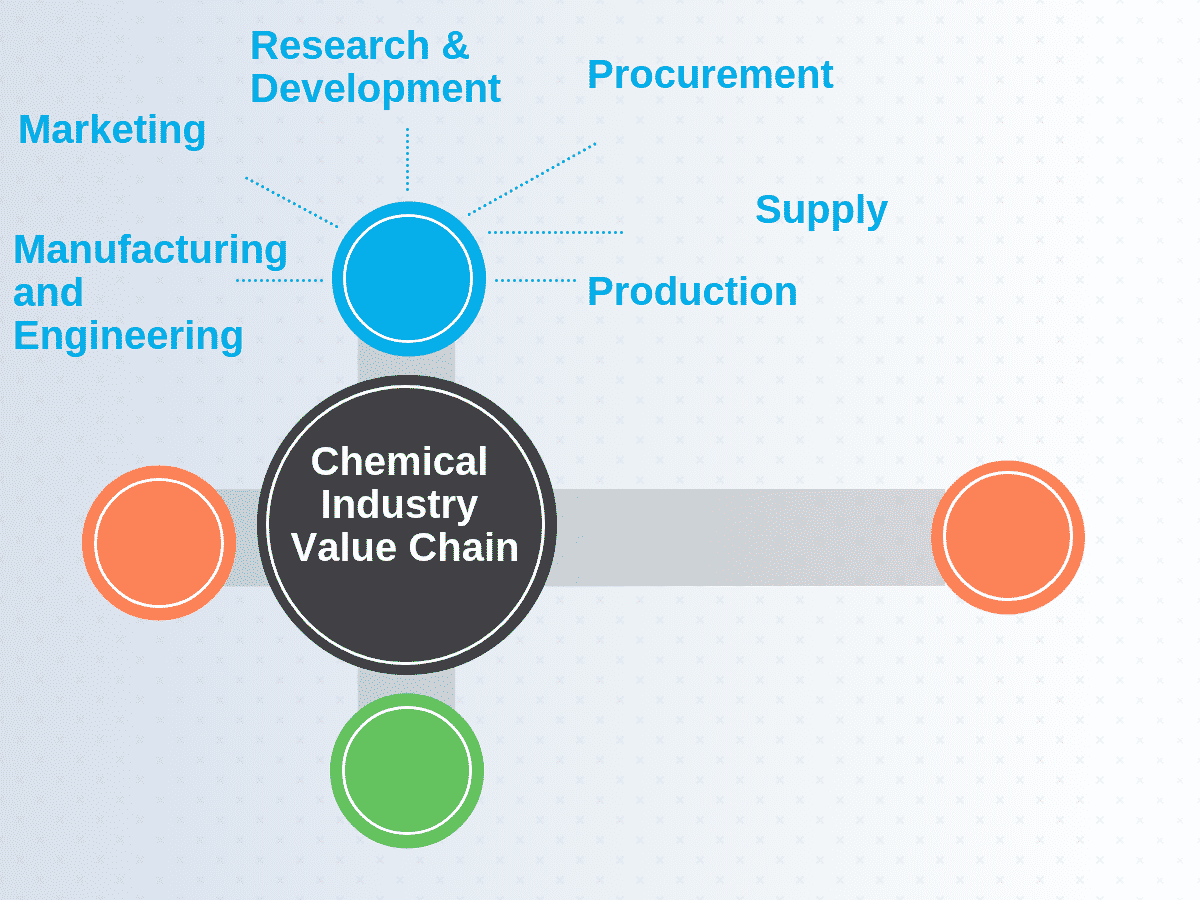 Research & Development

Procurement

Marketing

Supply

Manufacturing and Engineering

Production

Chemical Industry Value Chain